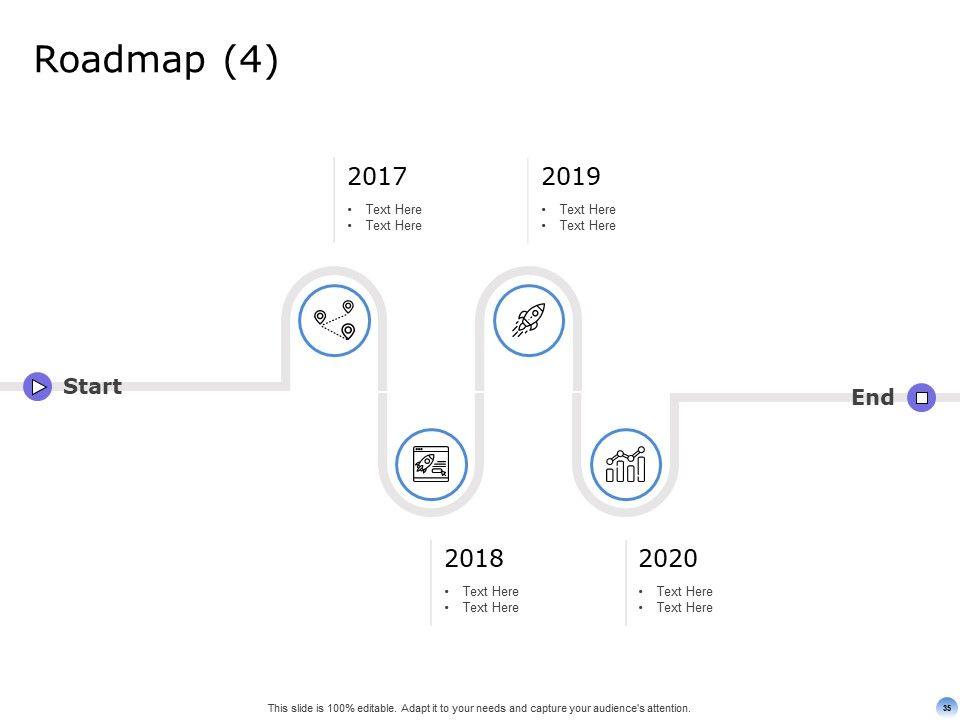 Roadmap (4)

2017
• Text Here
• Text Here

2019
• Text Here
• Text Here

Start

End

2018
• Text Here
• Text Here

2020
• Text Here
• Text Here

This slide is 100% editable. Adapt it to your needs and capture your audience's attention.

35